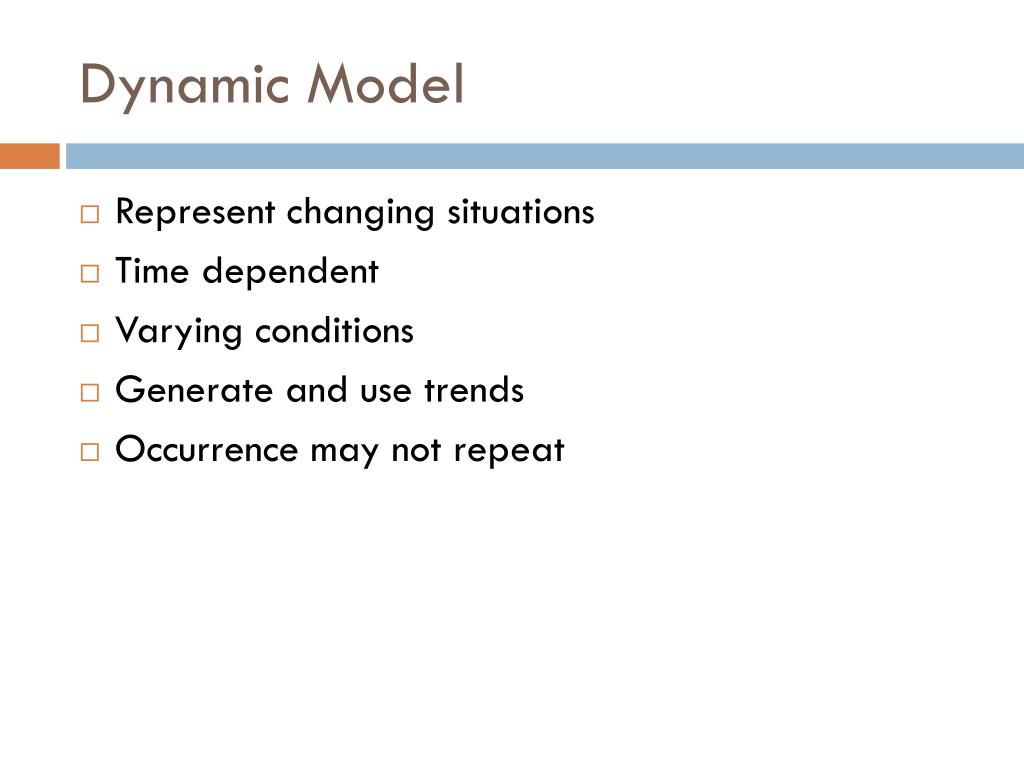 Dynamic Model

□ Represent changing situations
□ Time dependent
□ Varying conditions
□ Generate and use trends
□ Occurrence may not repeat